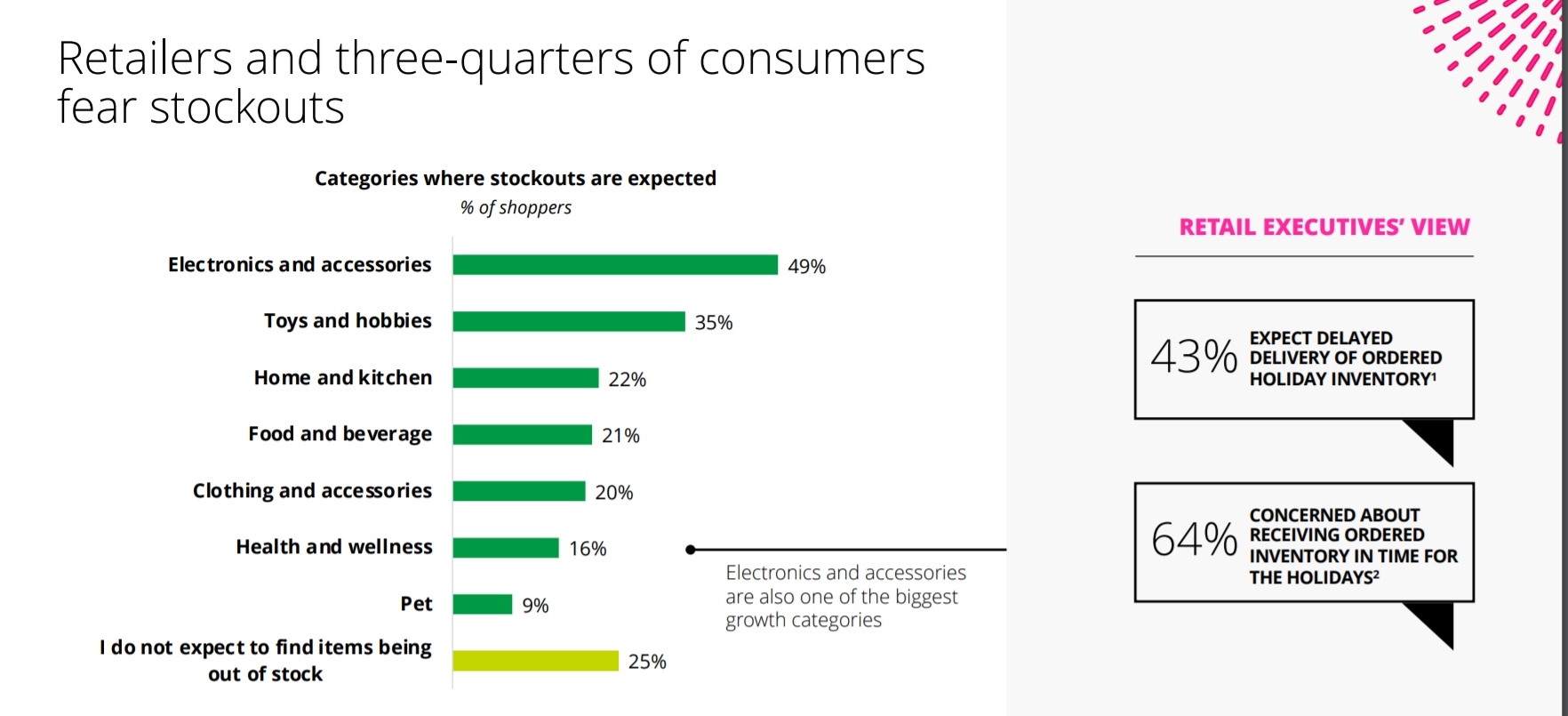 Retailers and three-quarters of consumers fear stockouts

Categories where stockouts are expected
% of shoppers

Electronics and accessories 49%
Toys and hobbies 35%
Home and kitchen 22%
Food and beverage 21%
Clothing and accessories 20%
Health and wellness 16%
Pet 9%
I do not expect to find items being out of stock 25%

Electronics and accessories are also one of the biggest growth categories

RETAIL EXECUTIVES' VIEW

43% EXPECT DELAYED DELIVERY OF ORDERED HOLIDAY INVENTORY$^1$

64% CONCERNED ABOUT RECEIVING ORDERED INVENTORY IN TIME FOR THE HOLIDAYS$^2$